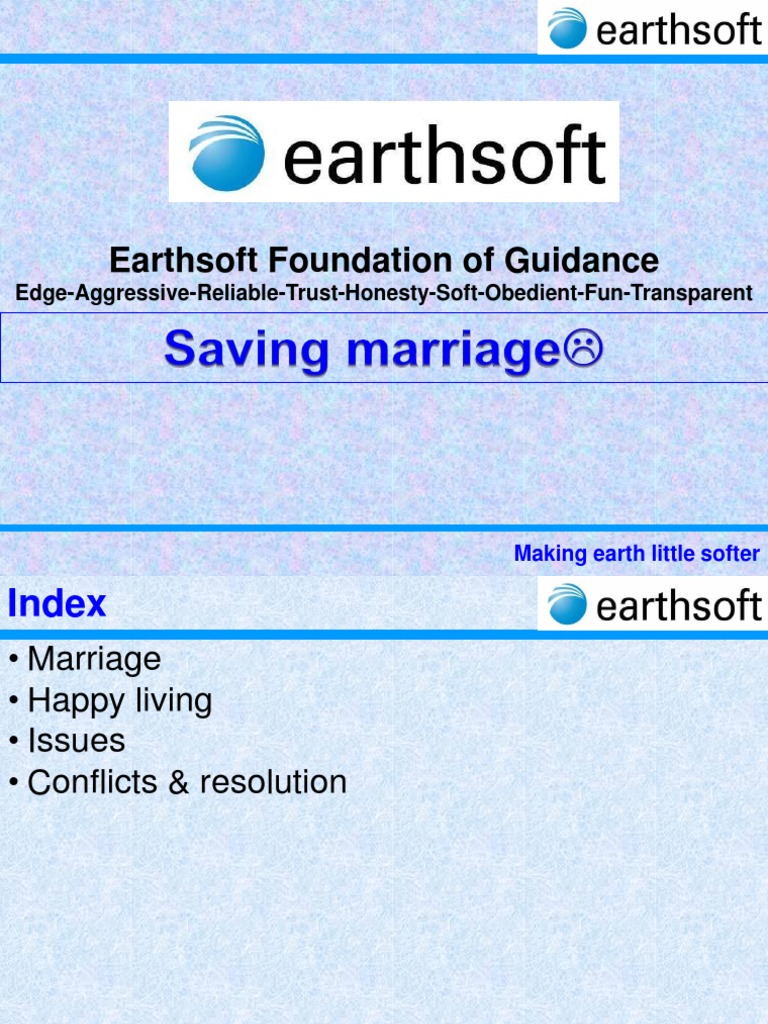 earthsoft

earthsoft

Earthsoft Foundation of Guidance
Edge-Aggressive-Reliable-Trust-Honesty-Soft-Obedient-Fun-Transparent

Saving marriage☹

Making earth little softer

Index

earthsoft

• Marriage
• Happy living
• Issues
• Conflicts & resolution